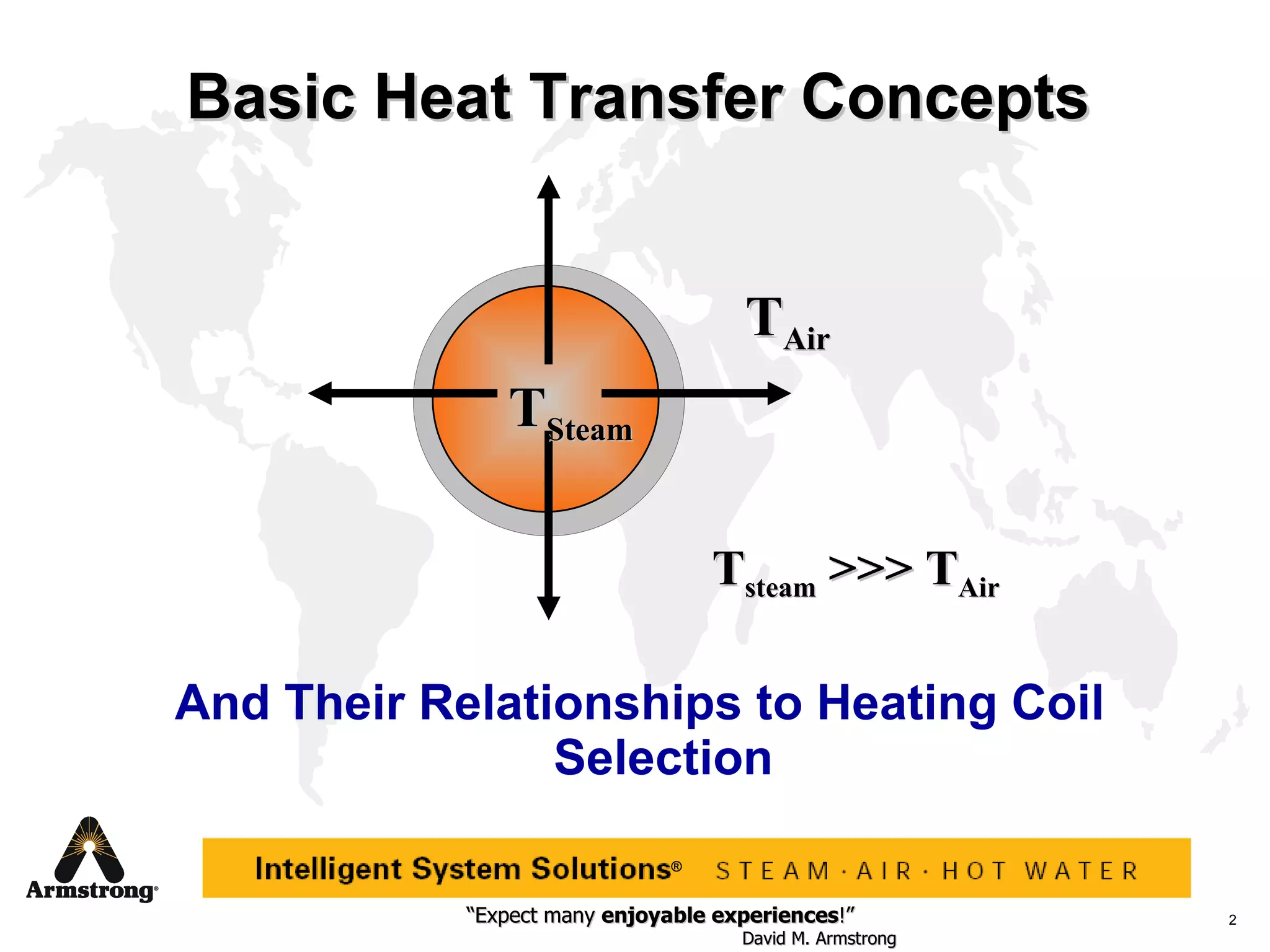 Basic Heat Transfer Concepts

$T_{Air}$

$T_{Steam}$

$T_{steam} >>> T_{Air}$

And Their Relationships to Heating Coil Selection

Armstrong®

Intelligent System Solutions® STEAM · AIR · HOT WATER

"Expect many enjoyable experiences!"
David M. Armstrong

2